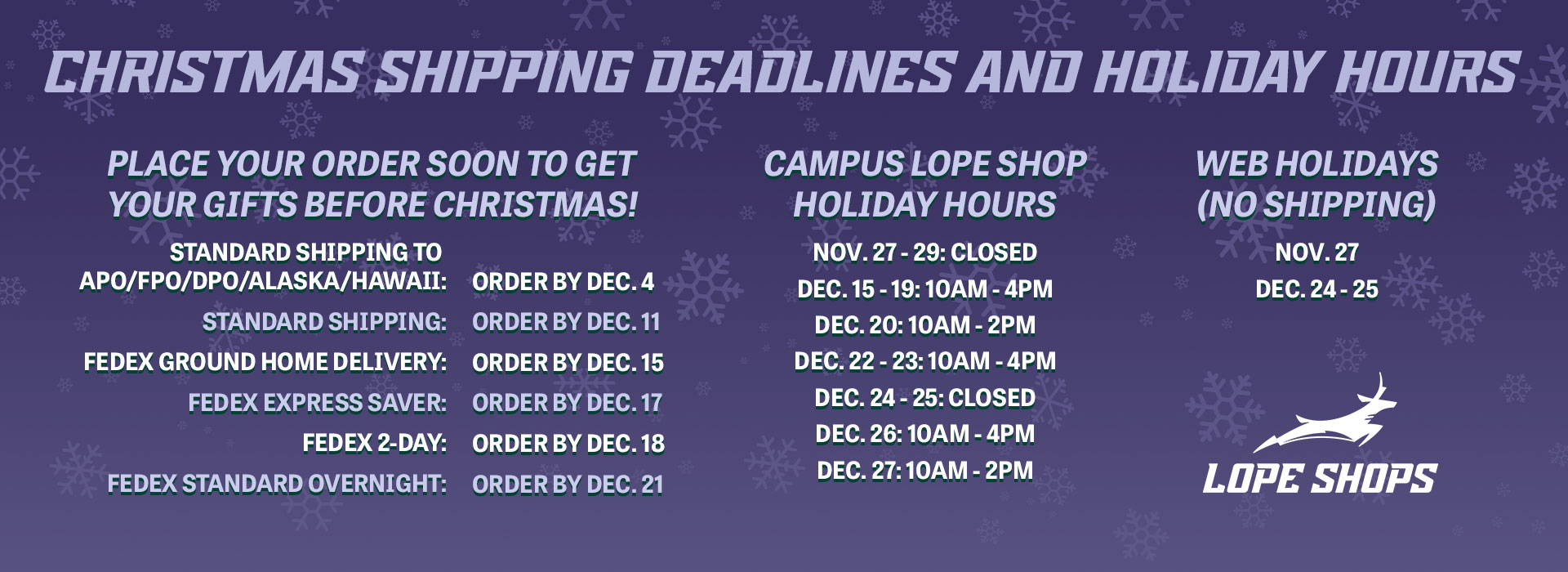 CHRISTMAS SHIPPING DEADLINES AND HOLIDAY HOURS

PLACE YOUR ORDER SOON TO GET YOUR GIFTS BEFORE CHRISTMAS!

| | |
|---|---|
| STANDARD SHIPPING TO APO/FPO/DPO/ALASKA/HAWAII: | ORDER BY DEC. 4 |
| STANDARD SHIPPING: | ORDER BY DEC. 11 |
| FEDEX GROUND HOME DELIVERY: | ORDER BY DEC. 15 |
| FEDEX EXPRESS SAVER: | ORDER BY DEC. 17 |
| FEDEX 2-DAY: | ORDER BY DEC. 18 |
| FEDEX STANDARD OVERNIGHT: | ORDER BY DEC. 21 |

CAMPUS LOPE SHOP HOLIDAY HOURS

NOV. 27 - 29: CLOSED
DEC. 15 - 19: 10AM - 4PM
DEC. 20: 10AM - 2PM
DEC. 22 - 23: 10AM - 4PM
DEC. 24 - 25: CLOSED
DEC. 26: 10AM - 4PM
DEC. 27: 10AM - 2PM

WEB HOLIDAYS (NO SHIPPING)

NOV. 27
DEC. 24 - 25

LOPE SHOPS